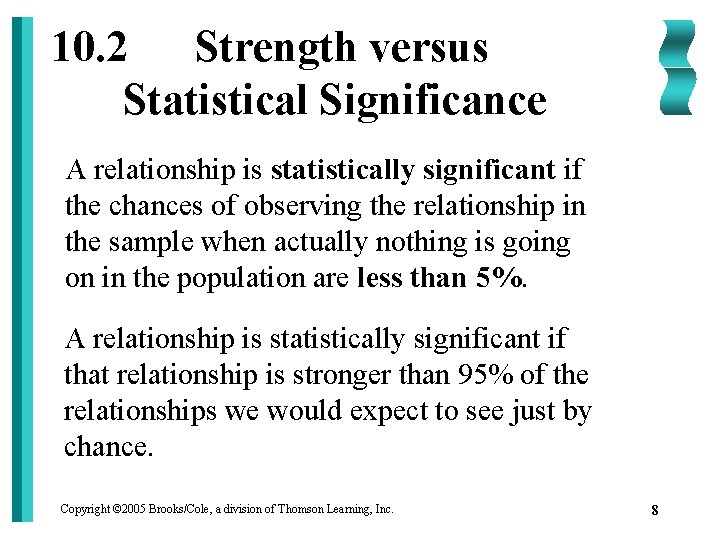 10.2 Strength versus Statistical Significance

A relationship is statistically significant if the chances of observing the relationship in the sample when actually nothing is going on in the population are less than 5%.

A relationship is statistically significant if that relationship is stronger than 95% of the relationships we would expect to see just by chance.

Copyright ©2005 Brooks/Cole, a division of Thomson Learning, Inc.

8